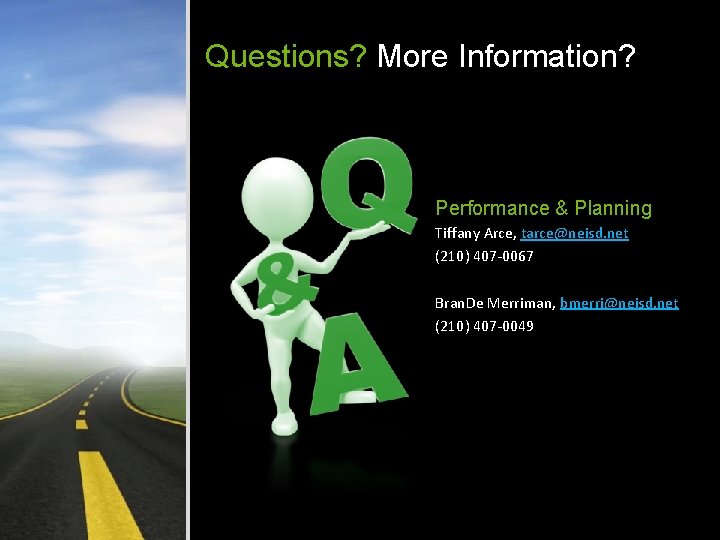 Questions? More Information?

Q
&
A

Performance & Planning
Tiffany Arce, tarce@neisd.net
(210) 407-0067

BranDe Merriman, bmerri@neisd.net
(210) 407-0049